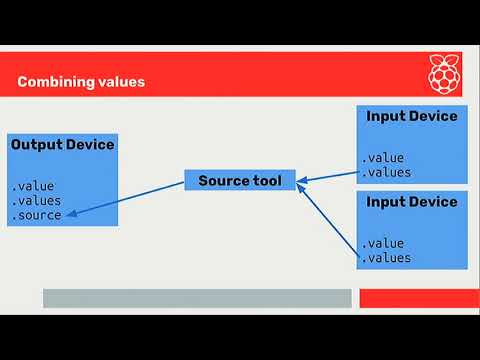 Combining values

Output Device

.value
.values
.source

Source tool

Input Device

.value
.values

Input Device

.value
.values